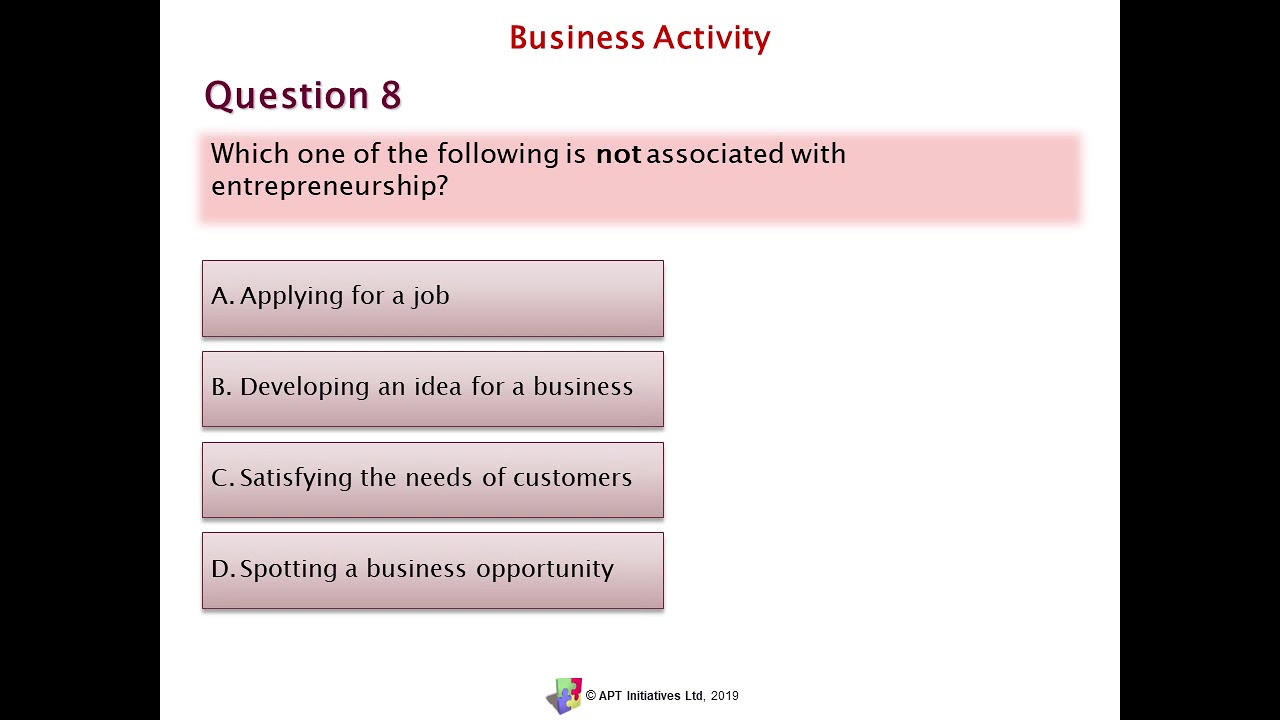 Business Activity

Question 8

Which one of the following is not associated with entrepreneurship?

A. Applying for a job

B. Developing an idea for a business

C. Satisfying the needs of customers

D. Spotting a business opportunity

© APT Initiatives Ltd, 2019